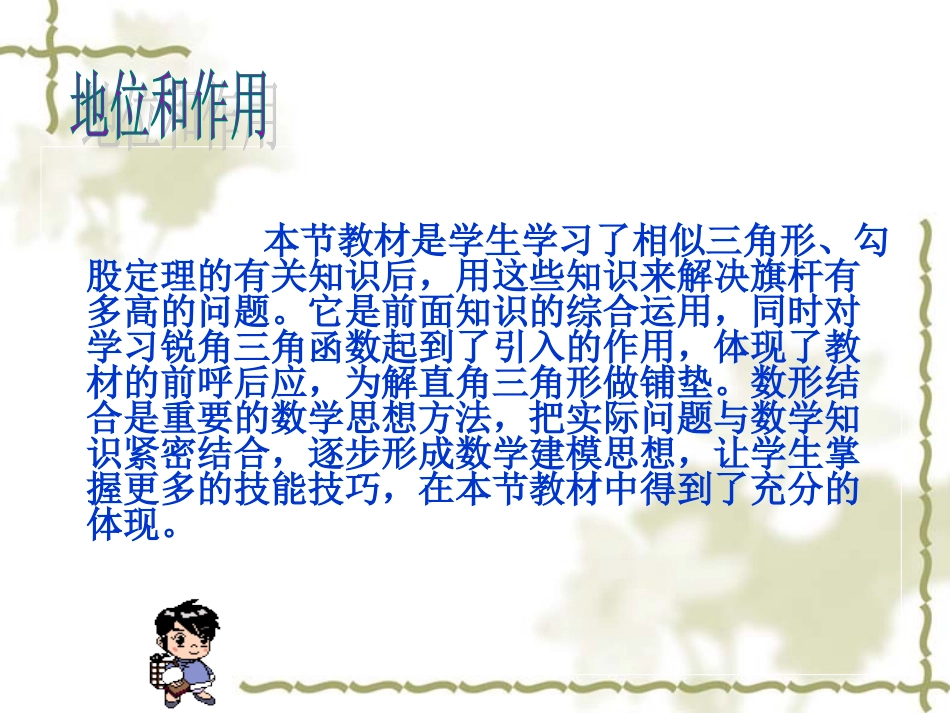 地位和作用

本节教材是学生学习了相似三角形、勾股定理的有关知识后，用这些知识来解决旗杆有多高的问题。它是前面知识的综合运用，同时对学习锐角三角函数起到了引入的作用，体现了教材的前呼后应，为解直角三角形做铺垫。数形结合是重要的数学思想方法，把实际问题与数学知识紧密结合，逐步形成数学建模思想，让学生掌握更多的技能技巧，在本节教材中得到了充分的体现。